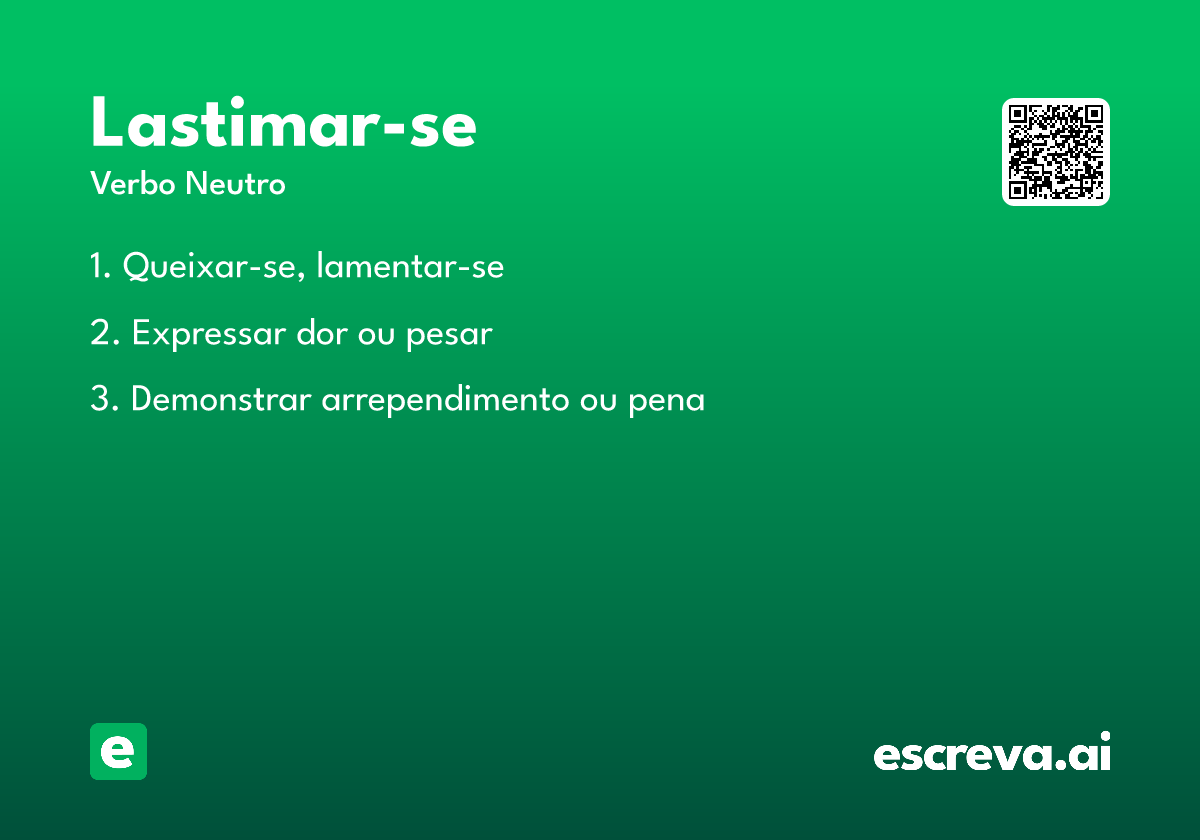 Lastimar-se
Verbo Neutro

1. Queixar-se, lamentar-se

2. Expressar dor ou pesar

3. Demonstrar arrependimento ou pena

e

escreva.ai